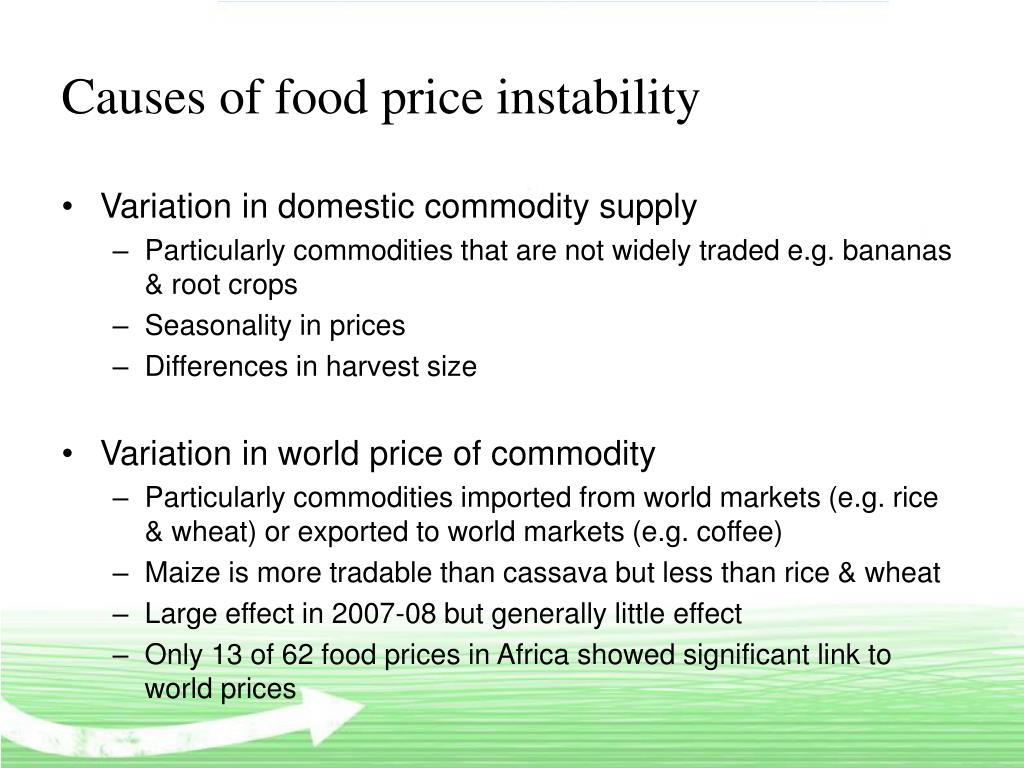 Causes of food price instability

• Variation in domestic commodity supply
– Particularly commodities that are not widely traded e.g. bananas & root crops
– Seasonality in prices
– Differences in harvest size

• Variation in world price of commodity
– Particularly commodities imported from world markets (e.g. rice & wheat) or exported to world markets (e.g. coffee)
– Maize is more tradable than cassava but less than rice & wheat
– Large effect in 2007-08 but generally little effect
– Only 13 of 62 food prices in Africa showed significant link to world prices